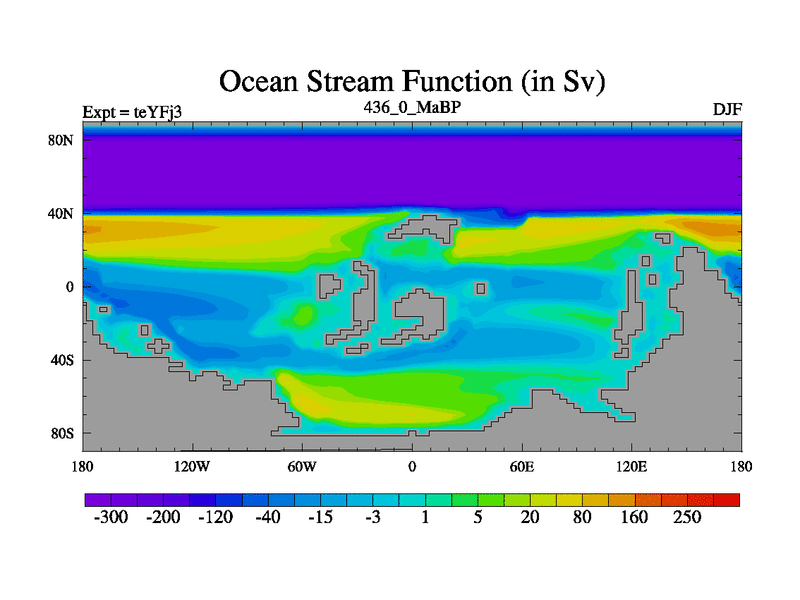 Ocean Stream Function (in Sv)

Expt = teYFj3

436_0_MaBP

DJF

80N

40N

0

40S

80S

180

120W

60W

0

60E

120E

180

-300

-200

-120

-40

-15

-3

1

5

20

80

160

250